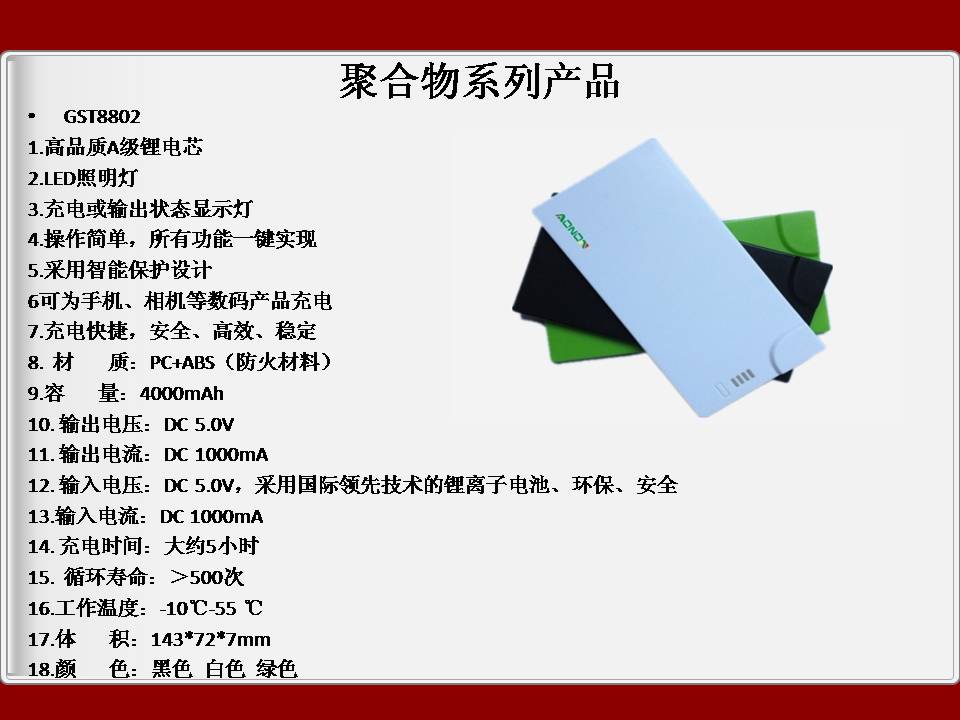 聚合物系列产品

• GST8802

1.高品质A级锂电芯
2.LED照明灯
3.充电或输出状态显示灯
4.操作简单，所有功能一键实现
5.采用智能保护设计
6可为手机、相机等数码产品充电
7.充电快捷，安全、高效、稳定
8. 材　质：PC+ABS（防火材料）
9.容　量：4000mAh
10. 输出电压：DC 5.0V
11. 输出电流：DC 1000mA
12. 输入电压：DC 5.0V，采用国际领先技术的锂离子电池、环保、安全
13.输入电流：DC 1000mA
14. 充电时间：大约5小时
15. 循环寿命：＞500次
16.工作温度：-10℃-55 ℃
17.体　积：143*72*7mm
18.颜　色：黑色 白色 绿色

AONCY